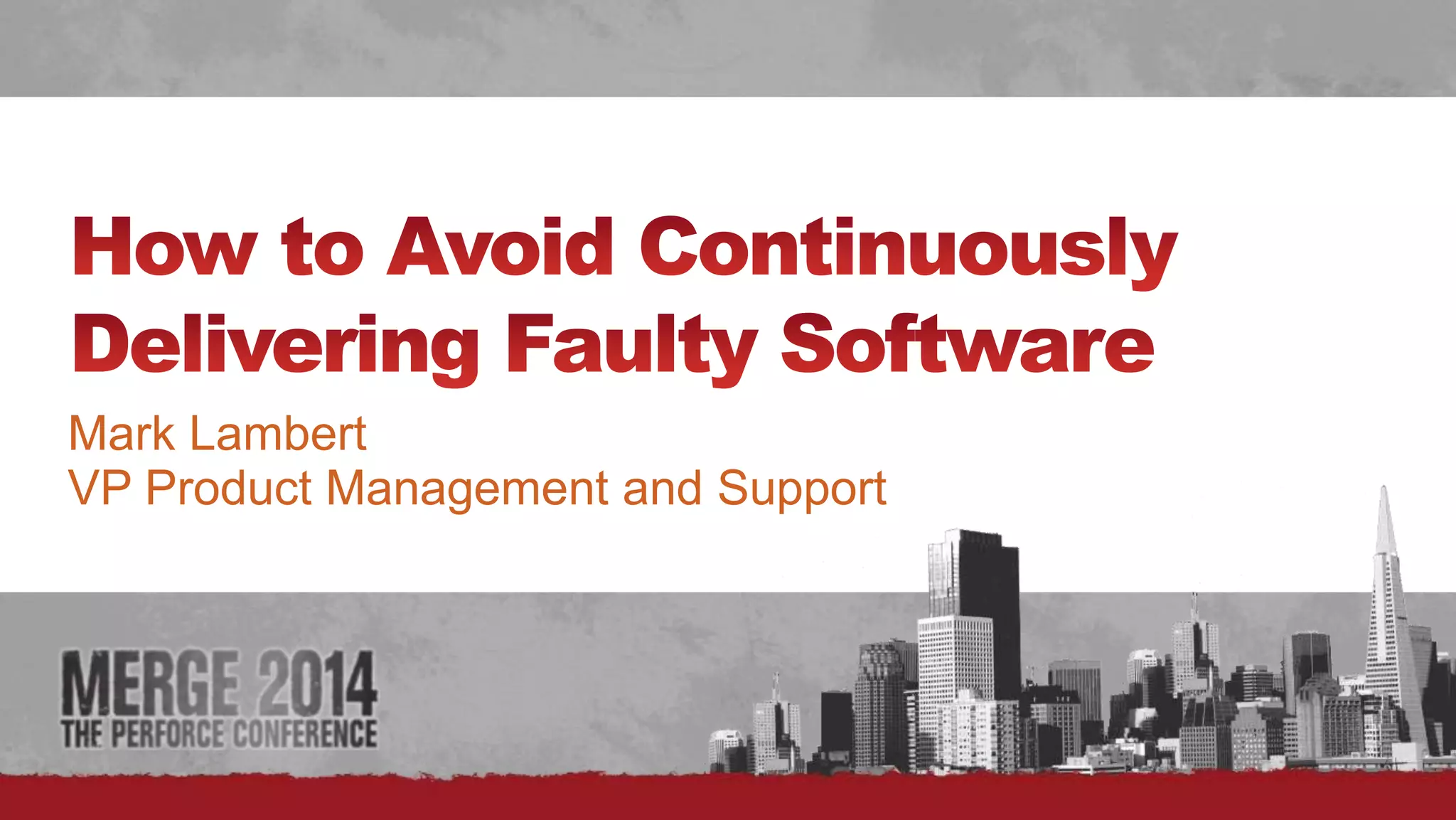 How to Avoid Continuously Delivering Faulty Software

Mark Lambert
VP Product Management and Support

MERGE 2014
THE PERFORCE CONFERENCE